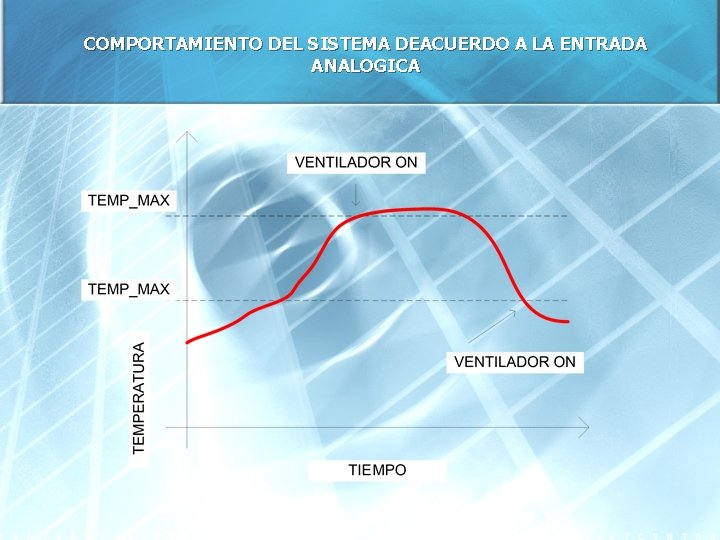 COMPORTAMIENTO DEL SISTEMA DEACUERDO A LA ENTRADA ANALOGICA

VENTILADOR ON

TEMP_MAX

TEMP_MAX

VENTILADOR ON

TEMPERATURA

TIEMPO